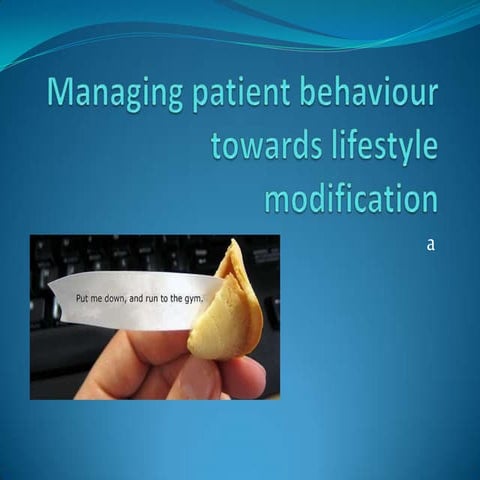 Managing patient behaviour towards lifestyle modification

a

Put me down, and run to the gym.